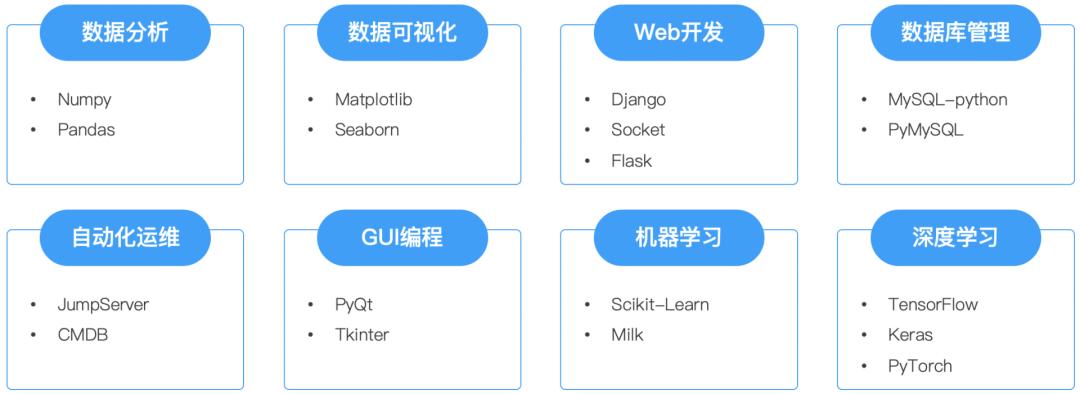 数据分析

- Numpy
- Pandas

数据可视化

- Matplotlib
- Seaborn

Web开发

- Django
- Socket
- Flask

数据库管理

- MySQL-python
- PyMySQL

自动化运维

- JumpServer
- CMDB

GUI编程

- PyQt
- Tkinter

机器学习

- Scikit-Learn
- Milk

深度学习

- TensorFlow
- Keras
- PyTorch